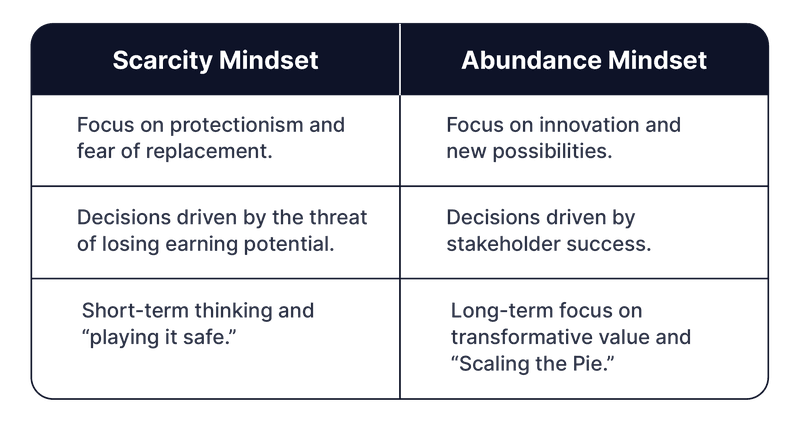 | Scarcity Mindset | Abundance Mindset |
|---|---|
| Focus on protectionism and fear of replacement. | Focus on innovation and new possibilities. |
| Decisions driven by the threat of losing earning potential. | Decisions driven by stakeholder success. |
| Short-term thinking and “playing it safe.” | Long-term focus on transformative value and “Scaling the Pie.” |